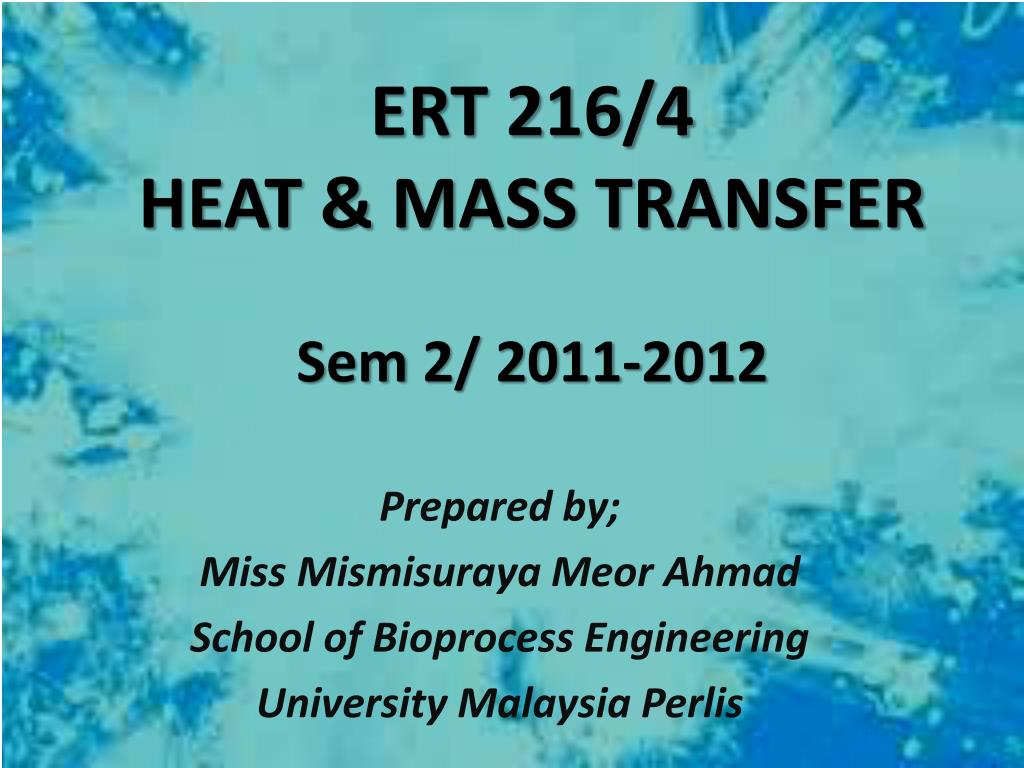 ERT 216/4
HEAT & MASS TRANSFER

Sem 2/ 2011-2012

Prepared by;
Miss Mismisuraya Meor Ahmad
School of Bioprocess Engineering
University Malaysia Perlis